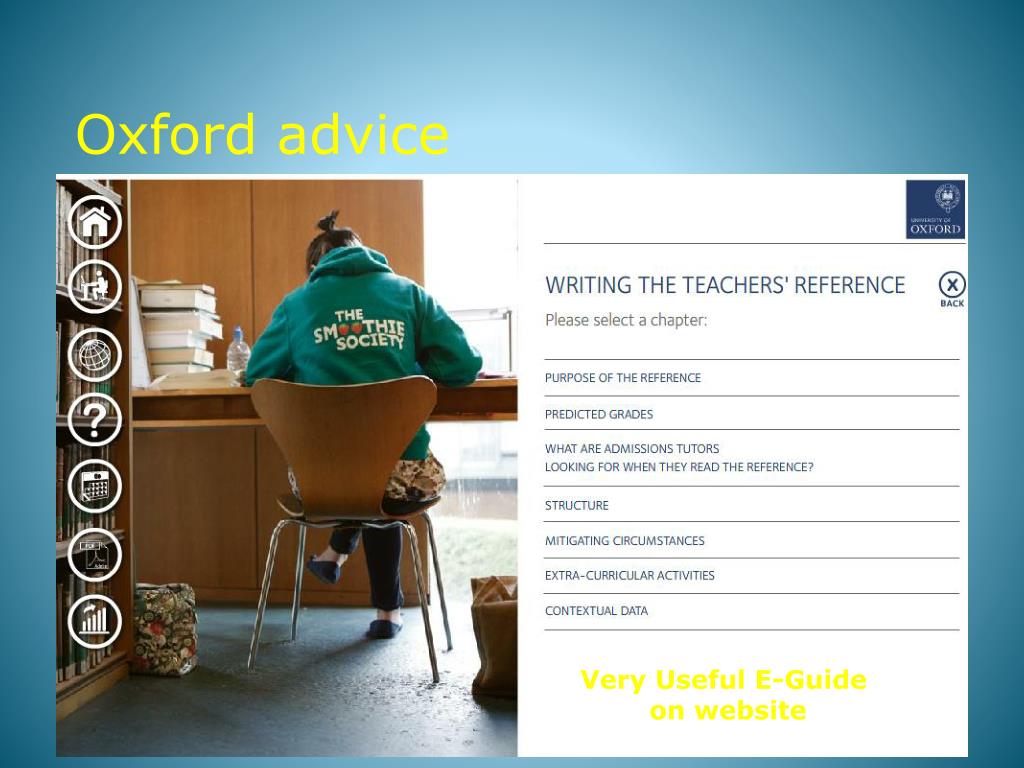 Oxford advice

THE SMOOTHIE SOCIETY

UNIVERSITY OF OXFORD

WRITING THE TEACHERS' REFERENCE

BACK

Please select a chapter:

PURPOSE OF THE REFERENCE

PREDICTED GRADES

WHAT ARE ADMISSIONS TUTORS LOOKING FOR WHEN THEY READ THE REFERENCE?

STRUCTURE

MITIGATING CIRCUMSTANCES

EXTRA-CURRICULAR ACTIVITIES

CONTEXTUAL DATA

Very Useful E-Guide on website